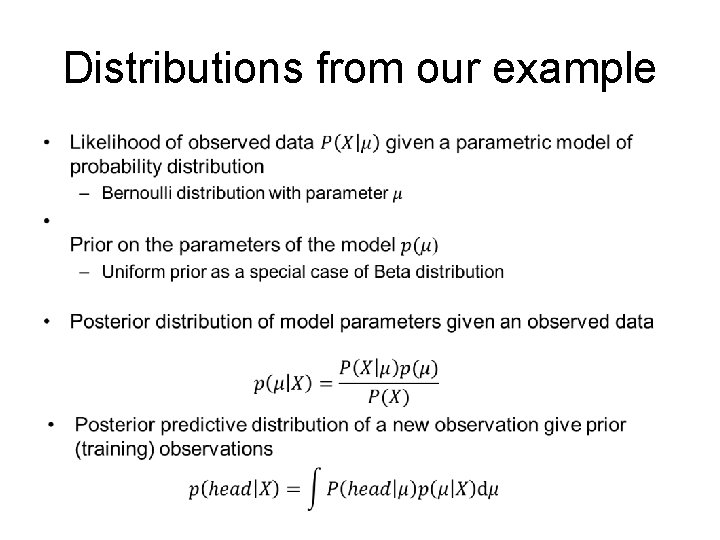 Distributions from our example

• Likelihood of observed data $P(X|\mu)$ given a parametric model of probability distribution
– Bernoulli distribution with parameter $\mu$

•
Prior on the parameters of the model $p(\mu)$
– Uniform prior as a special case of Beta distribution

• Posterior distribution of model parameters given an observed data

$p(\mu|X) = \frac{P(X|\mu)p(\mu)}{P(X)}$

• Posterior predictive distribution of a new observation give prior (training) observations

$p(head|X) = \int P(head|\mu)p(\mu|X)\mathrm{d}\mu$